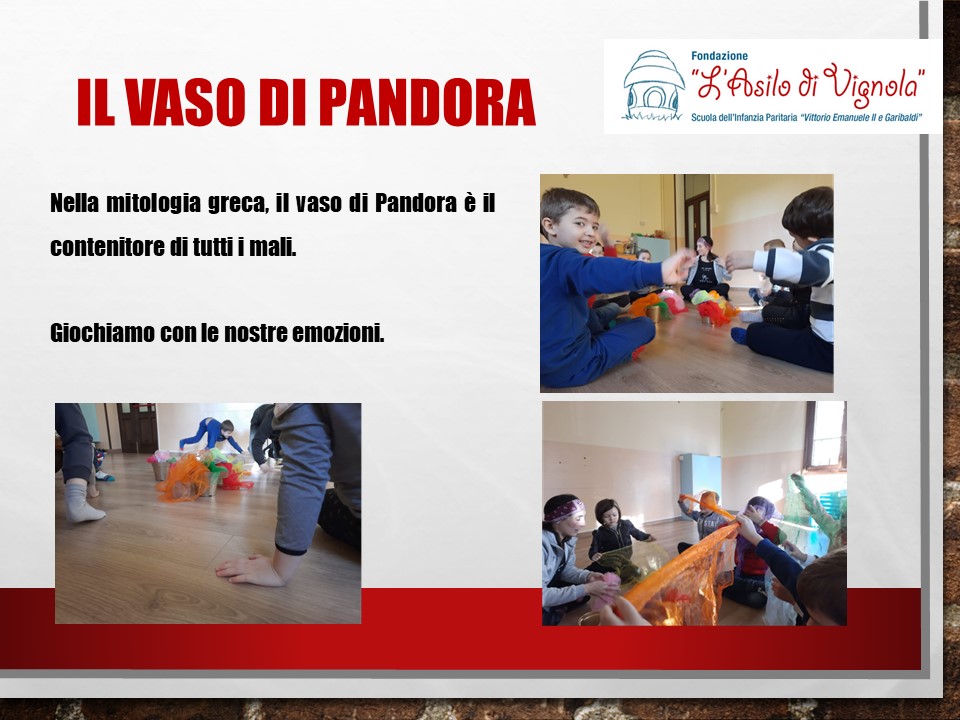 IL VASO DI PANDORA

Fondazione
"L'Asilo di Vignola"
Scuola dell'Infanzia Paritaria "Vittorio Emanuele II e Garibaldi"

Nella mitologia greca, il vaso di Pandora è il contenitore di tutti i mali.

Giochiamo con le nostre emozioni.